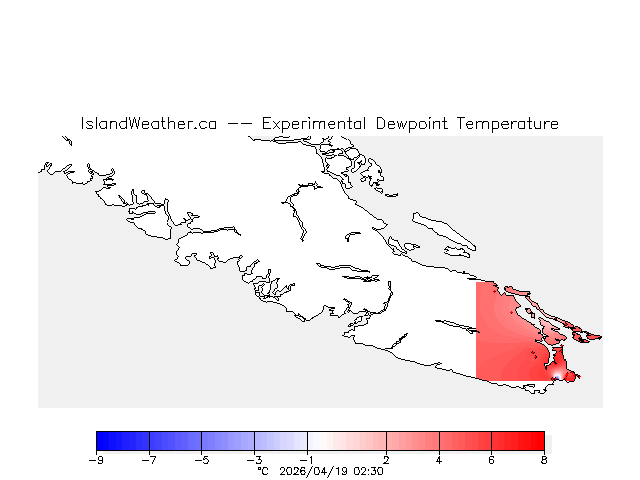 IslandWeather.ca -- Experimental Dewpoint Temperature

−9 −7 −5 −3 −1 2 4 6 8
°C 2026/04/19 02:30